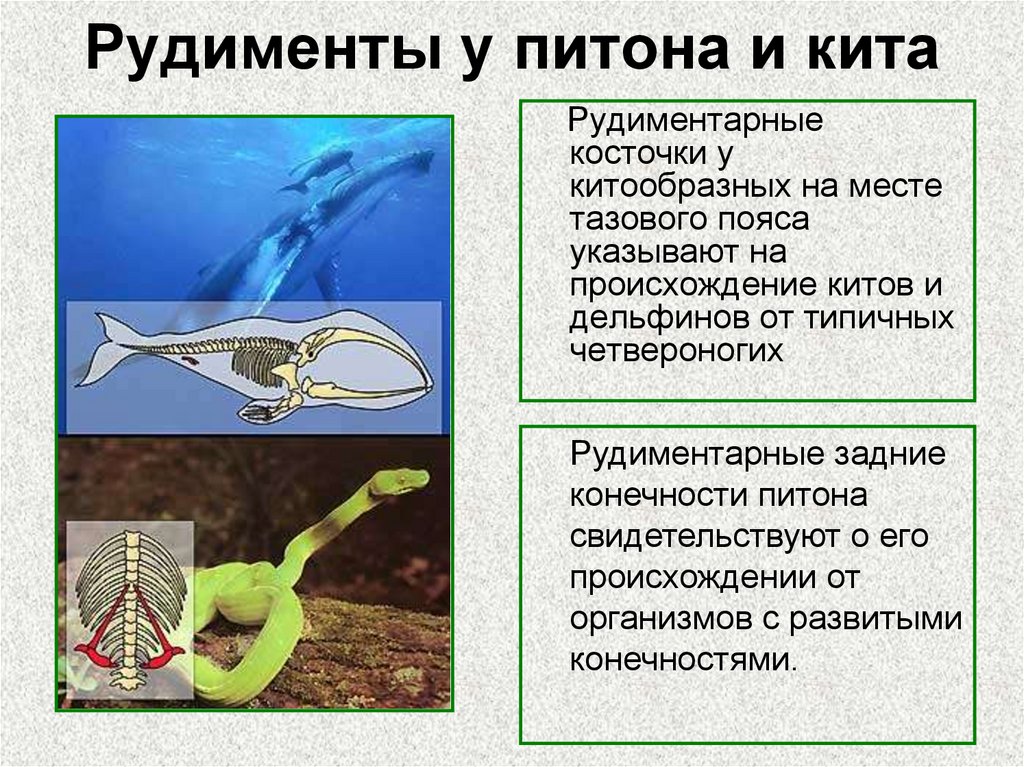 Рудименты у питона и кита

Рудиментарные косточки у китообразных на месте тазового пояса указывают на происхождение китов и дельфинов от типичных четвероногих

Рудиментарные задние конечности питона свидетельствуют о его происхождении от организмов с развитыми конечностями.